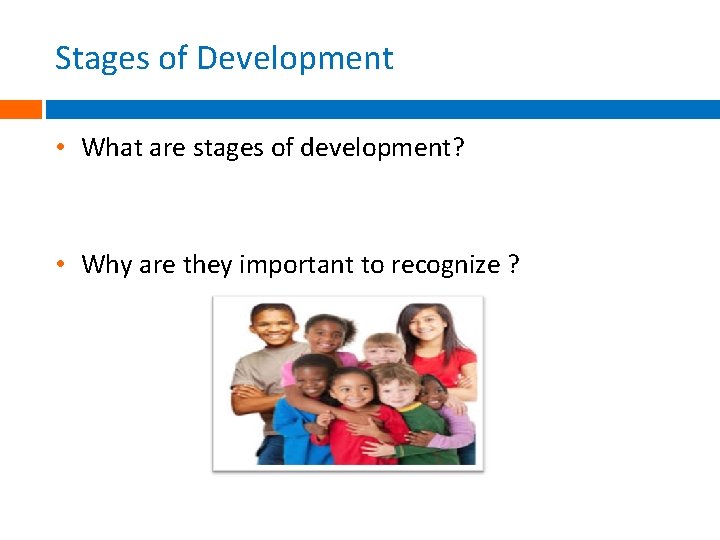 Stages of Development

• What are stages of development?

• Why are they important to recognize ?